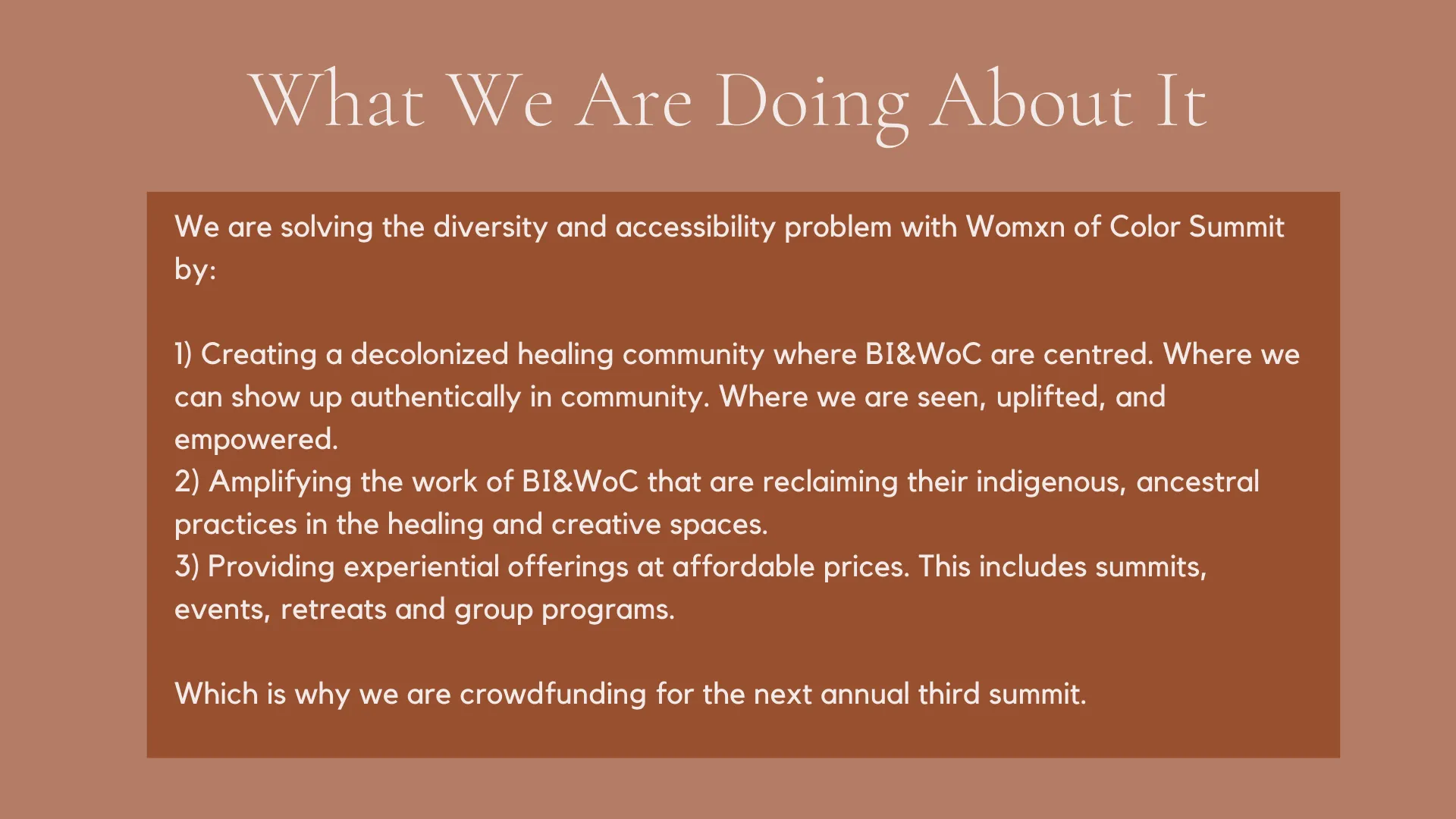 What We Are Doing About It

We are solving the diversity and accessibility problem with Womxn of Color Summit by:

1) Creating a decolonized healing community where BI&WoC are centred. Where we can show up authentically in community. Where we are seen, uplifted, and empowered.
2) Amplifying the work of BI&WoC that are reclaiming their indigenous, ancestral practices in the healing and creative spaces.
3) Providing experiential offerings at affordable prices. This includes summits, events, retreats and group programs.

Which is why we are crowdfunding for the next annual third summit.